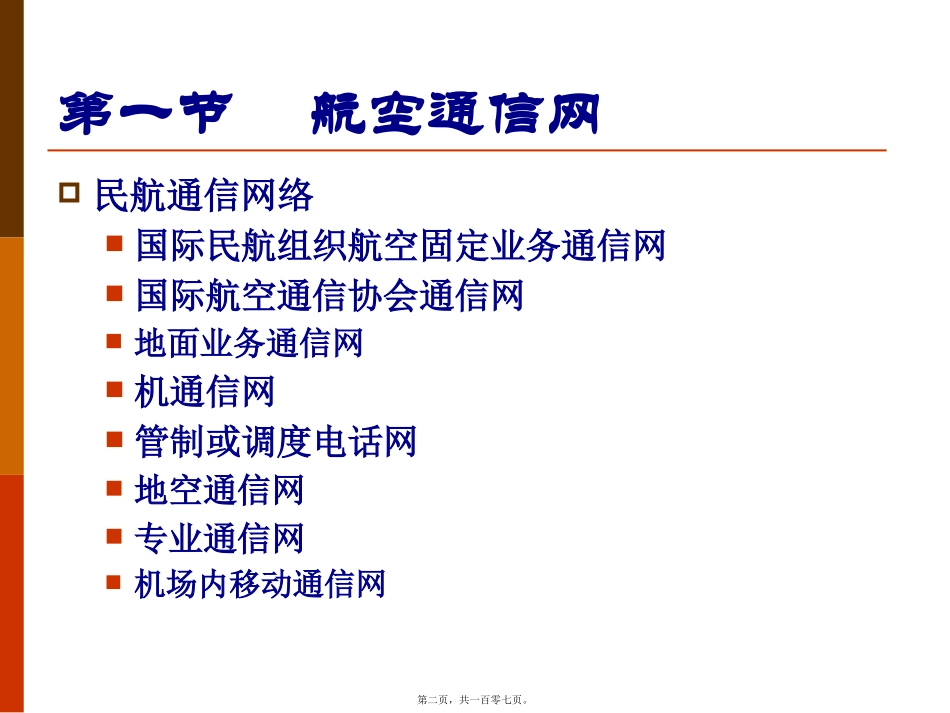 第一节　航空通信网

民航通信网络

国际民航组织航空固定业务通信网

国际航空通信协会通信网

地面业务通信网

机通信网

管制或调度电话网

地空通信网

专业通信网

机场内移动通信网

第二页，共一百零七页。